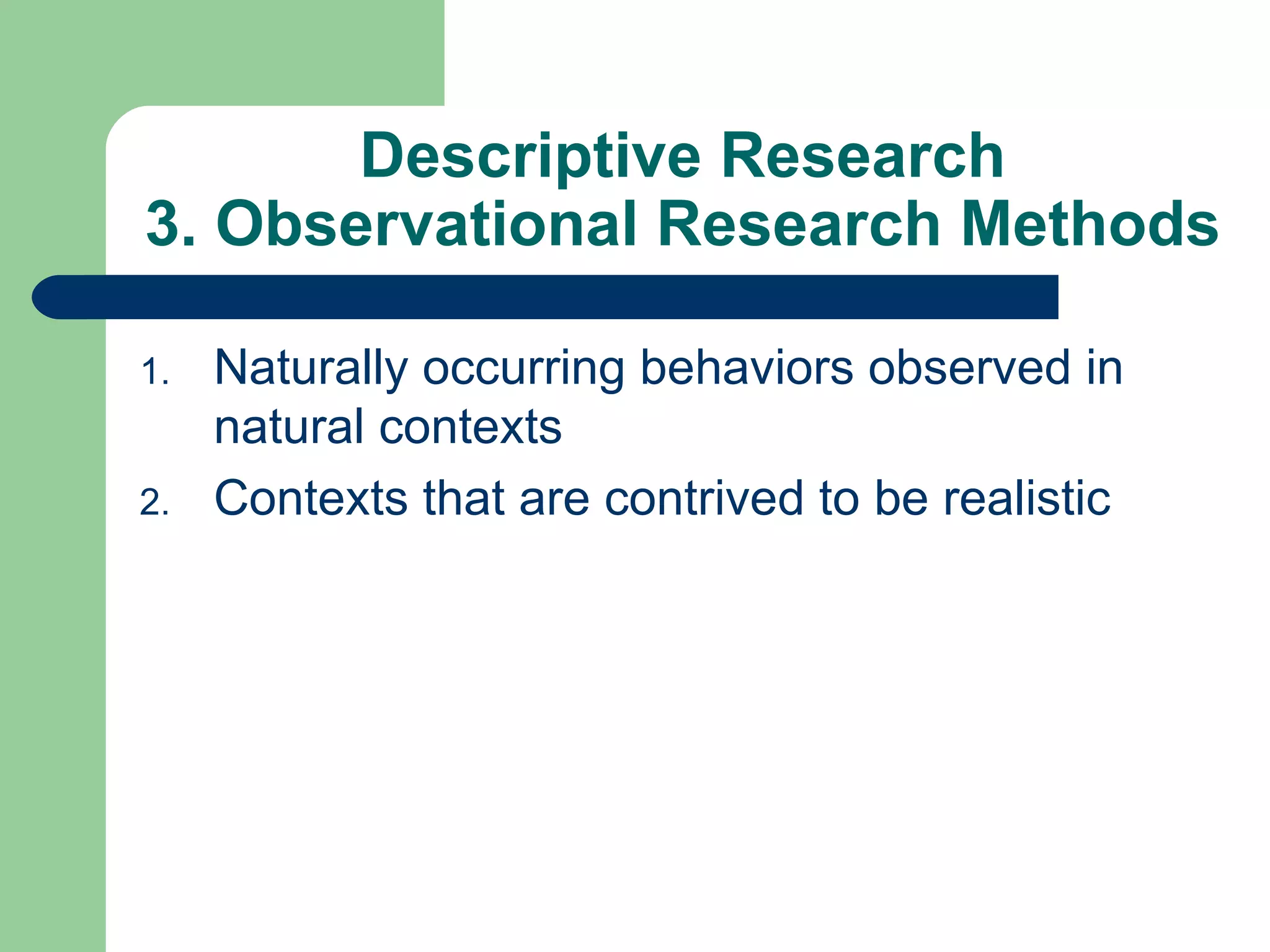 Descriptive Research
3. Observational Research Methods

1. Naturally occurring behaviors observed in natural contexts
2. Contexts that are contrived to be realistic